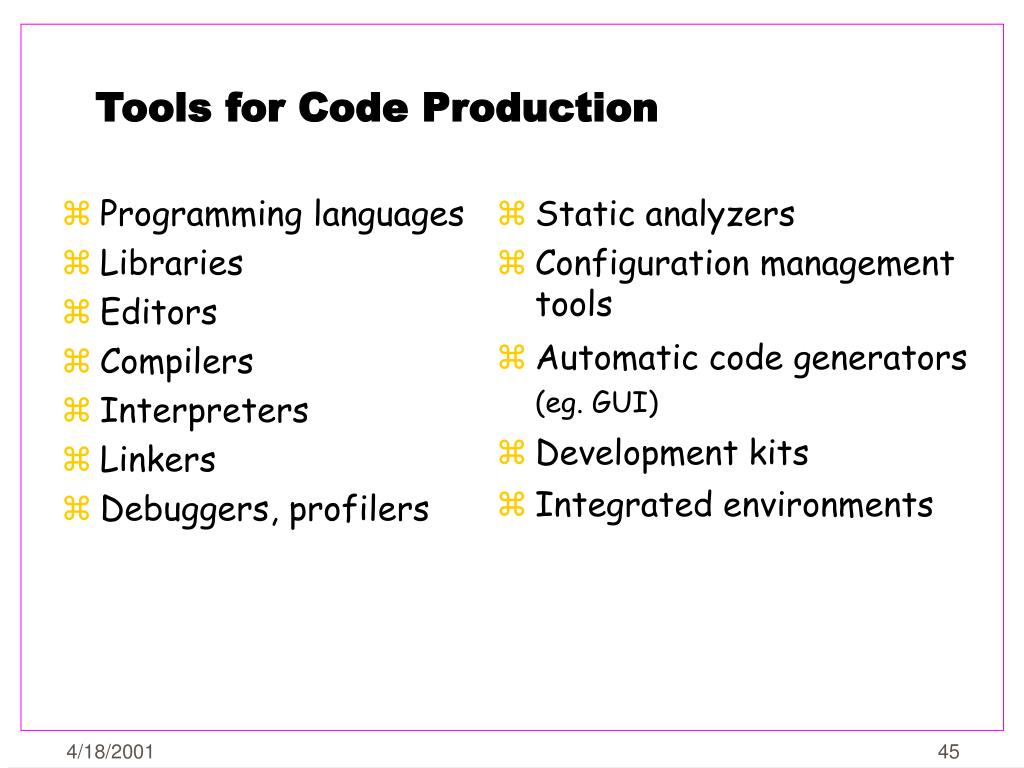 Tools for Code Production

⌘ Programming languages
⌘ Libraries
⌘ Editors
⌘ Compilers
⌘ Interpreters
⌘ Linkers
⌘ Debuggers, profilers

⌘ Static analyzers
⌘ Configuration management tools
⌘ Automatic code generators (eg. GUI)
⌘ Development kits
⌘ Integrated environments

4/18/2001

45